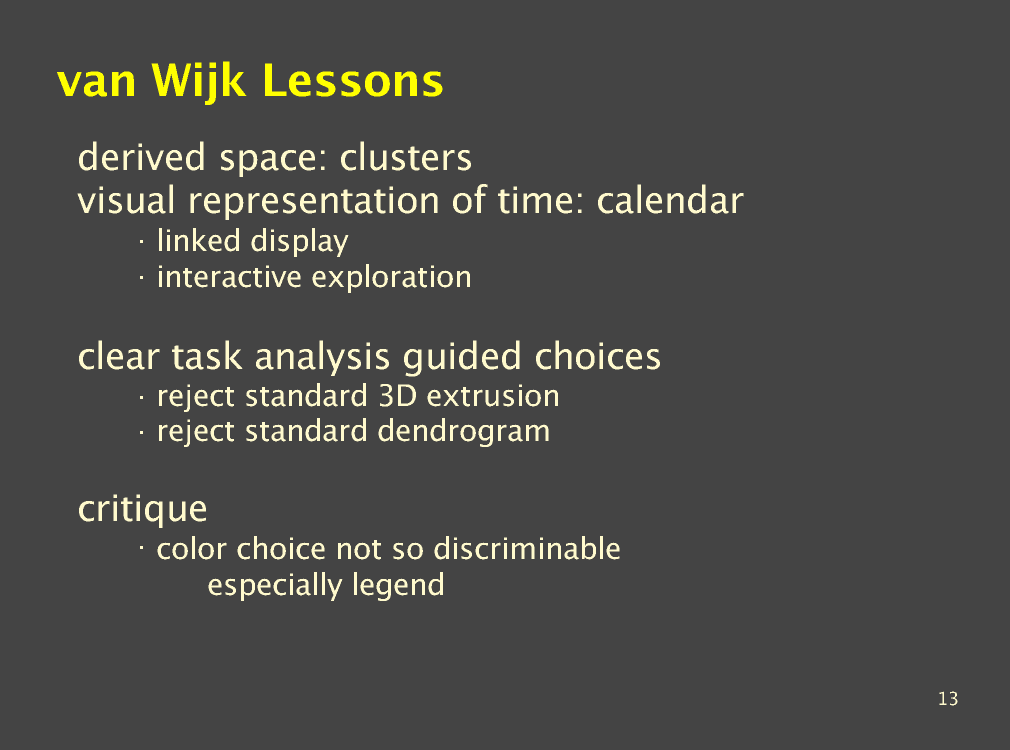 van Wijk Lessons

derived space: clusters
visual representation of time: calendar
· linked display
· interactive exploration

clear task analysis guided choices
· reject standard 3D extrusion
· reject standard dendrogram

critique
· color choice not so discriminable
especially legend

13